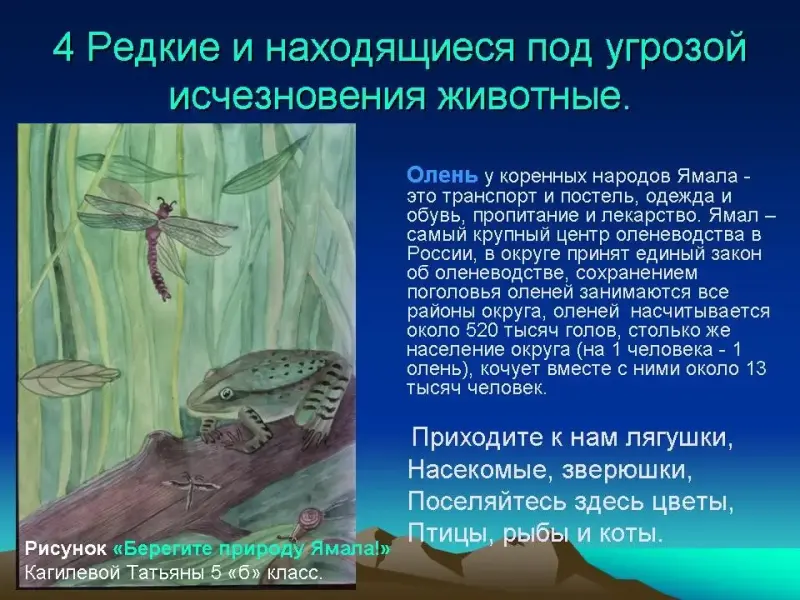 4 Редкие и находящиеся под угрозой исчезновения животные.

Олень у коренных народов Ямала - это транспорт и постель, одежда и обувь, пропитание и лекарство. Ямал – самый крупный центр оленеводства в России, в округе принят единый закон об оленеводстве, сохранением поголовья оленей занимаются все районы округа, оленей насчитывается около 520 тысяч голов, столько же население округа (на 1 человека - 1 олень), кочует вместе с ними около 13 тысяч человек.

Приходите к нам лягушки,
Насекомые, зверюшки,
Поселяйтесь здесь цветы,
Птицы, рыбы и коты.

Рисунок «Берегите природу Ямала!»
Кагилевой Татьяны 5 «б» класс.